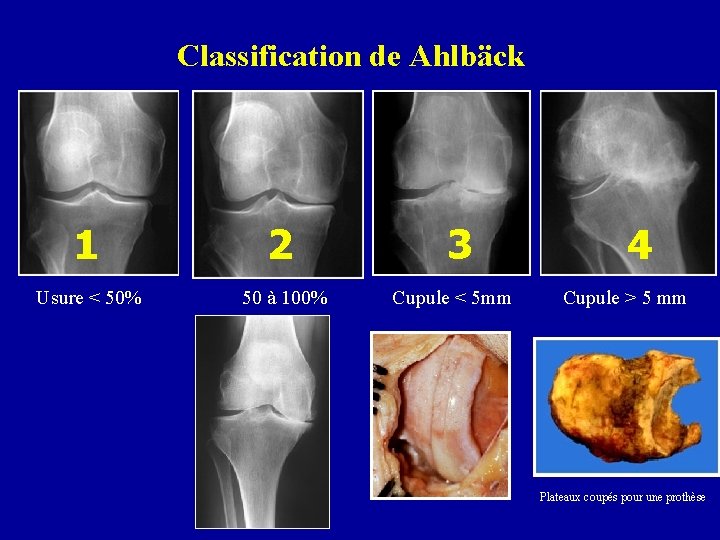 Classification de Ahlbäck

1

2

3

4

Usure < 50%

50 à 100%

Cupule < 5mm

Cupule > 5 mm

Plateaux coupés pour une prothèse